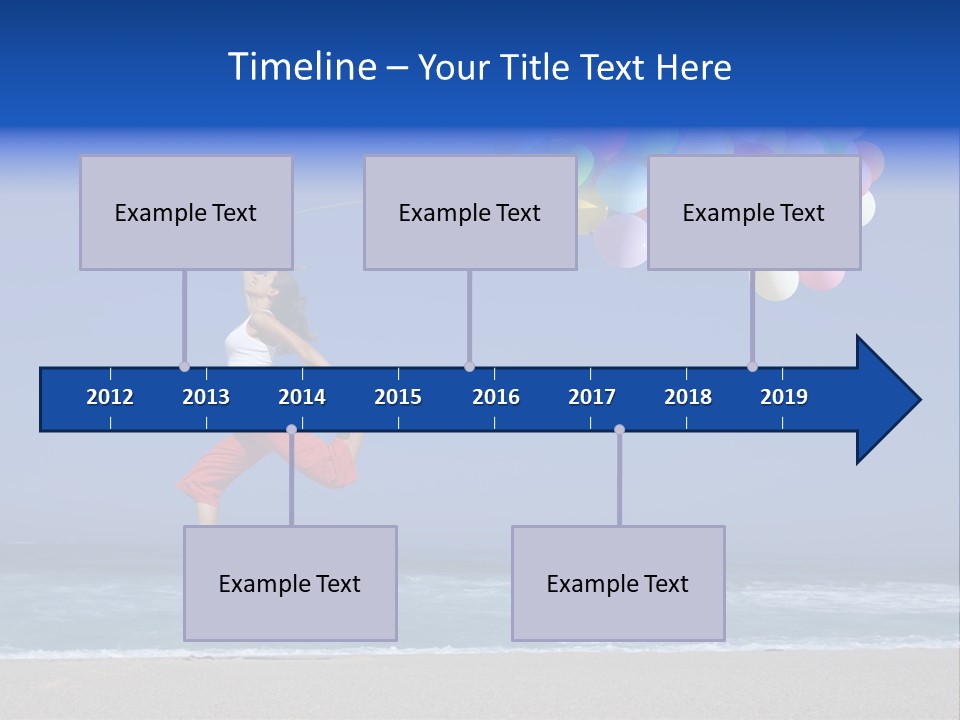 Timeline – Your Title Text Here

Example Text

Example Text

Example Text

2012 2013 2014 2015 2016 2017 2018 2019

Example Text

Example Text